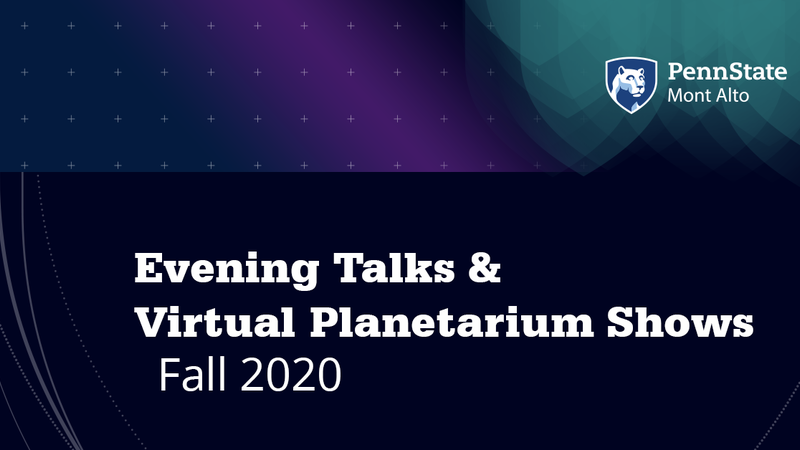 PennState
Mont Alto

Evening Talks &
Virtual Planetarium Shows
Fall 2020